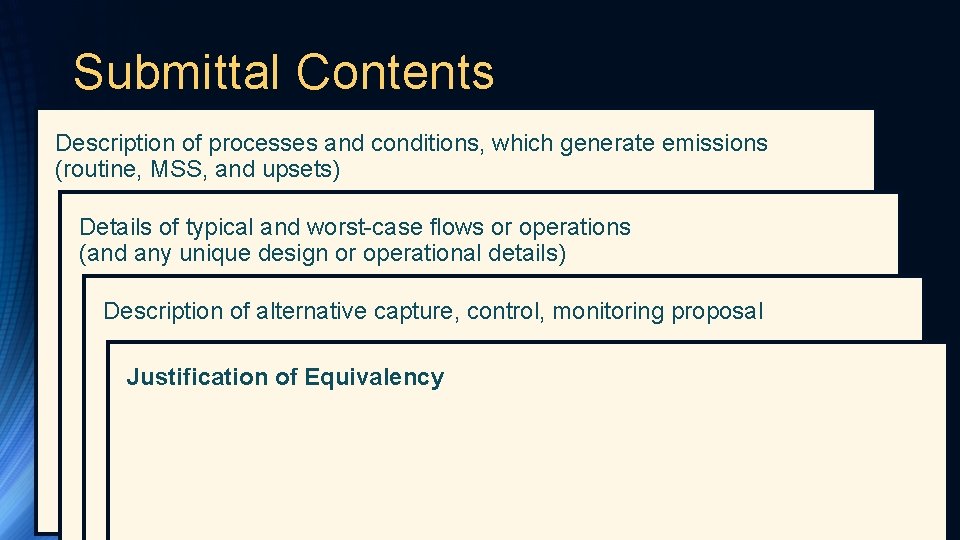 Submittal Contents

Description of processes and conditions, which generate emissions (routine, MSS, and upsets)

Details of typical and worst-case flows or operations (and any unique design or operational details)

Description of alternative capture, control, monitoring proposal

Justification of Equivalency